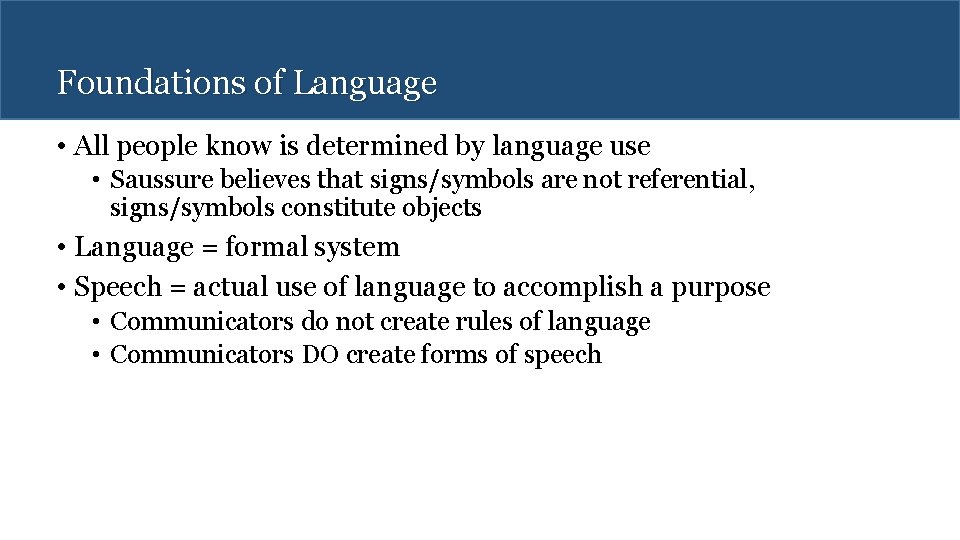 Foundations of Language

• All people know is determined by language use
  • Saussure believes that signs/symbols are not referential, signs/symbols constitute objects
• Language = formal system
• Speech = actual use of language to accomplish a purpose
  • Communicators do not create rules of language
  • Communicators DO create forms of speech